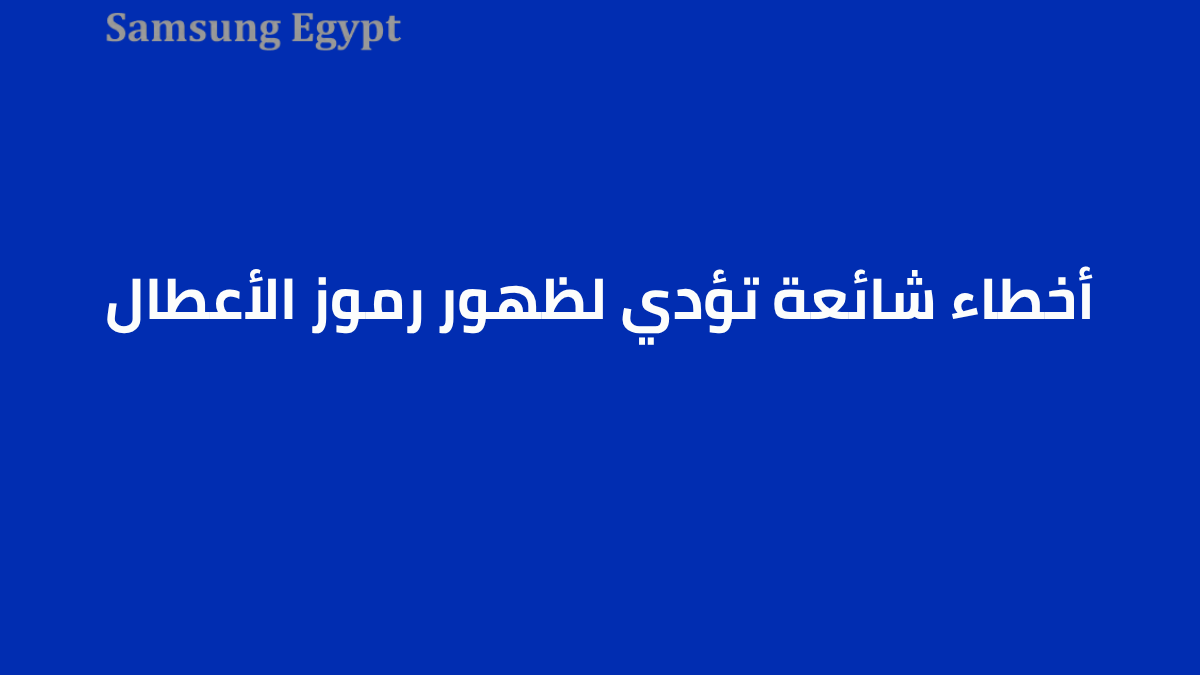 Samsung Egypt

أخطاء شائعة تؤدي لظهور رموز الأعطال